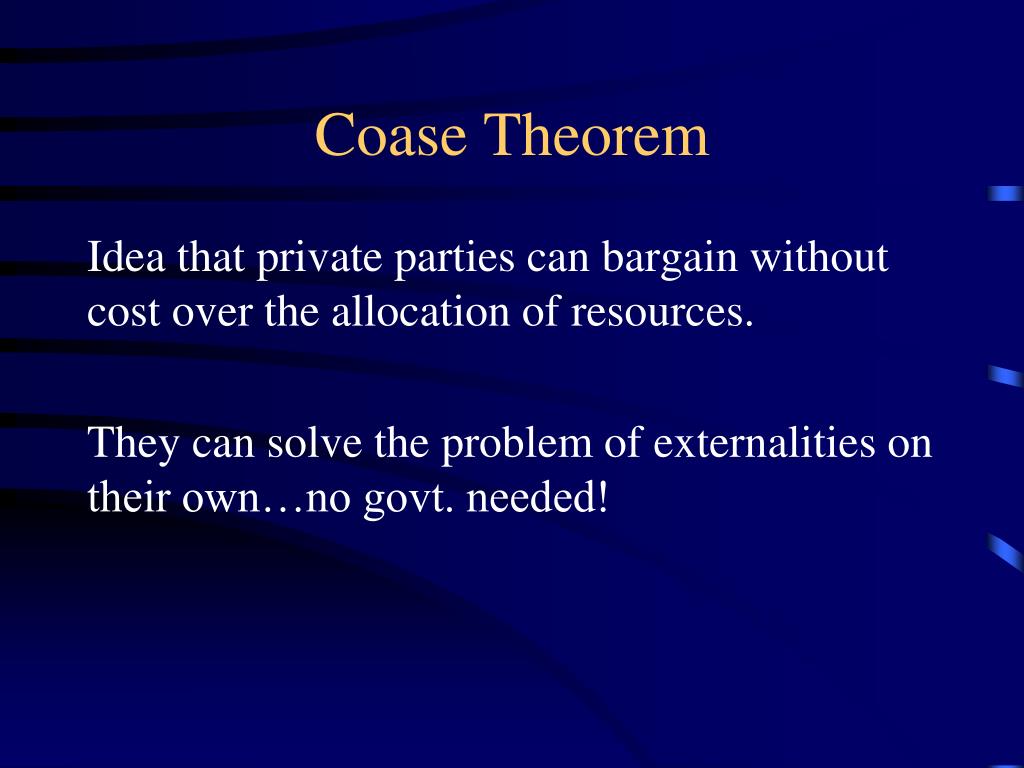 Coase Theorem

Idea that private parties can bargain without cost over the allocation of resources.

They can solve the problem of externalities on their own…no govt. needed!